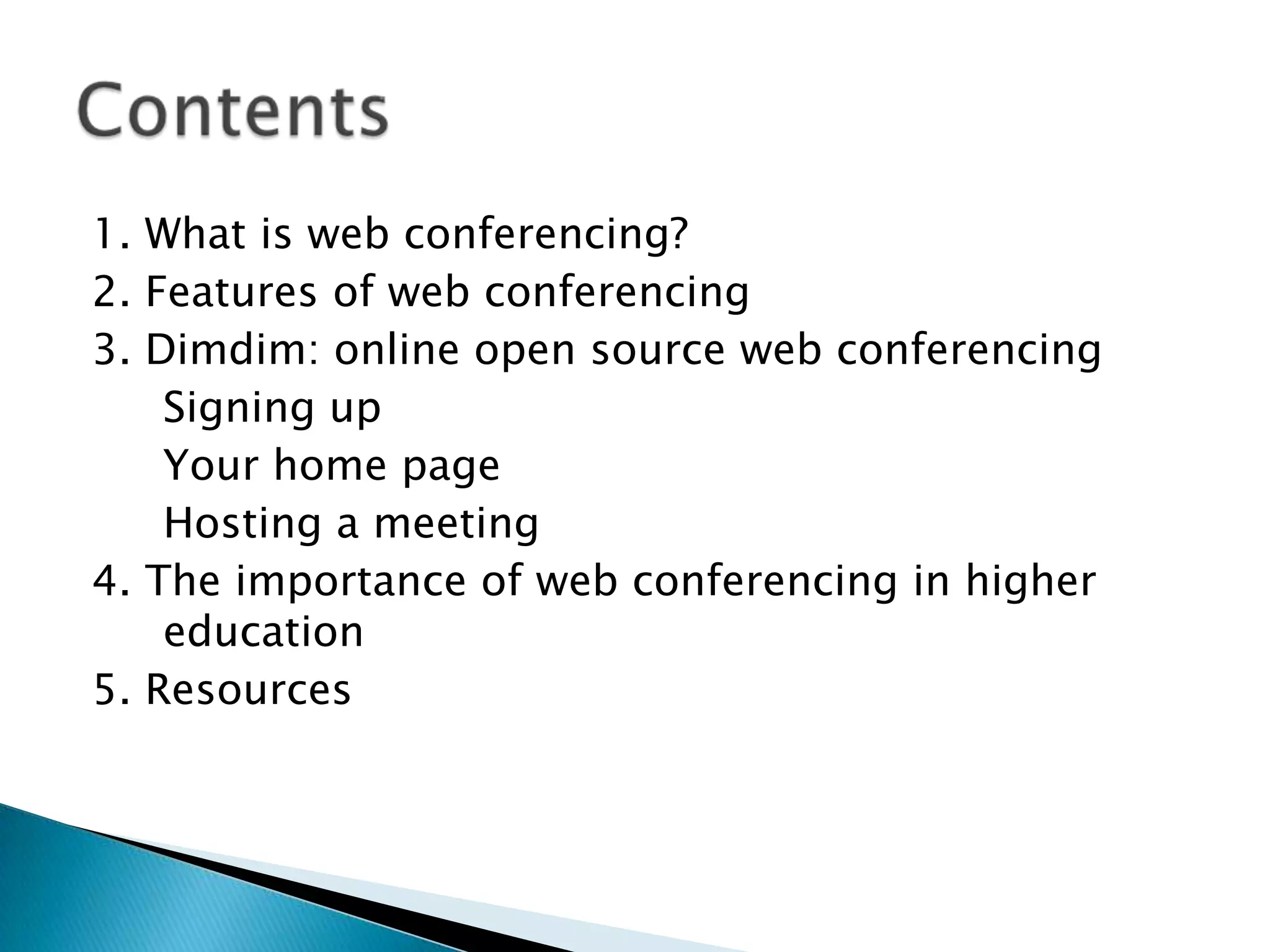 Contents

1. What is web conferencing?
2. Features of web conferencing
3. Dimdim: online open source web conferencing
Signing up
Your home page
Hosting a meeting
4. The importance of web conferencing in higher education
5. Resources